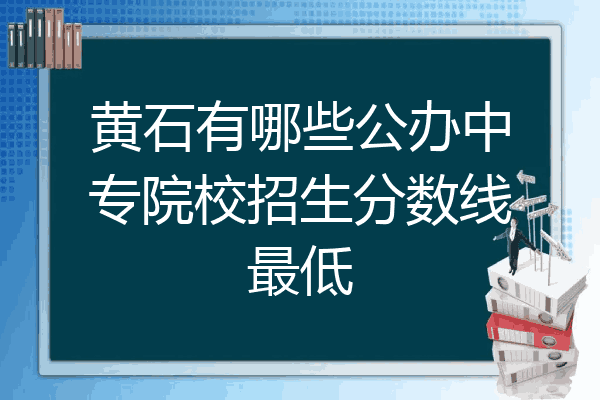 黄石有哪些公办中专院校招生分数线最低